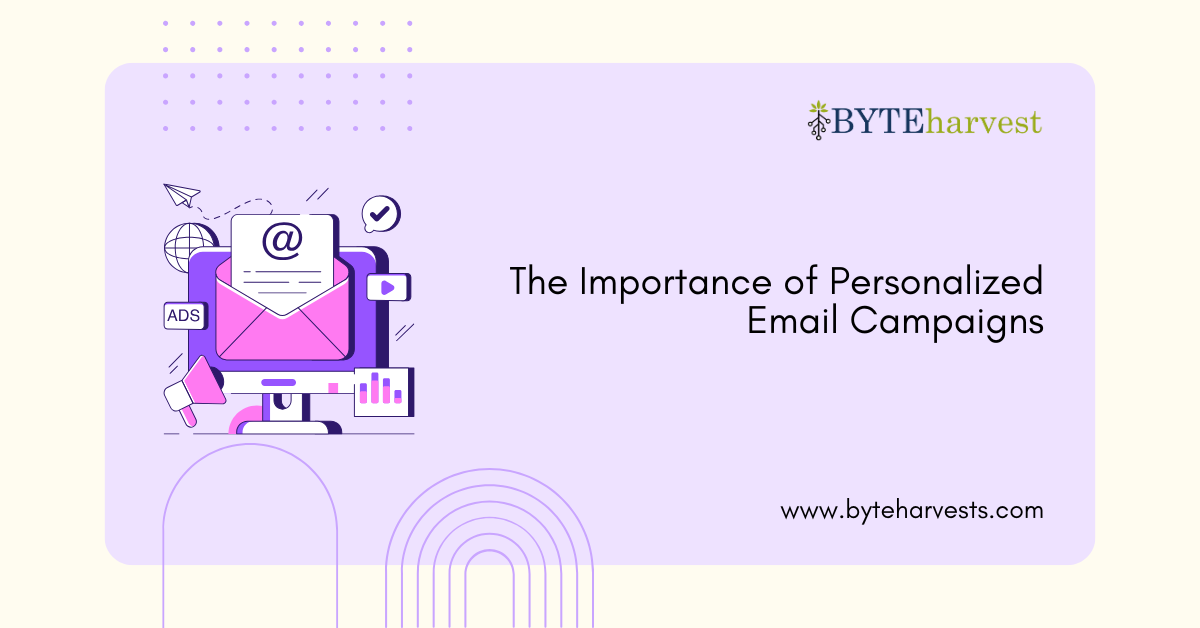 BYTEharvest

@

ADS

The Importance of Personalized Email Campaigns

www.byteharvests.com